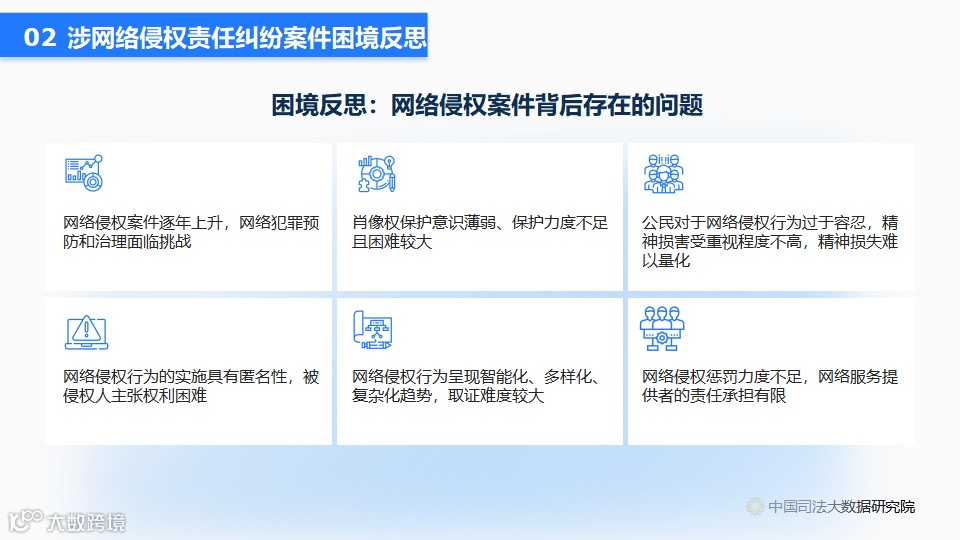 02 涉网络侵权责任纠纷案件困境反思

困境反思：网络侵权案件背后存在的问题

网络侵权案件逐年上升，网络犯罪预防和治理面临挑战

肖像权保护意识薄弱、保护力度不足且困难较大

公民对于网络侵权行为过于容忍，精神损害受重视程度不高，精神损失难以量化

网络侵权行为的实施具有匿名性，被侵权人主张权利困难

网络侵权行为呈现智能化、多样化、复杂化趋势，取证难度较大

网络侵权惩罚力度不足，网络服务提供者的责任承担有限

中国司法大数据研究院

大数跨境